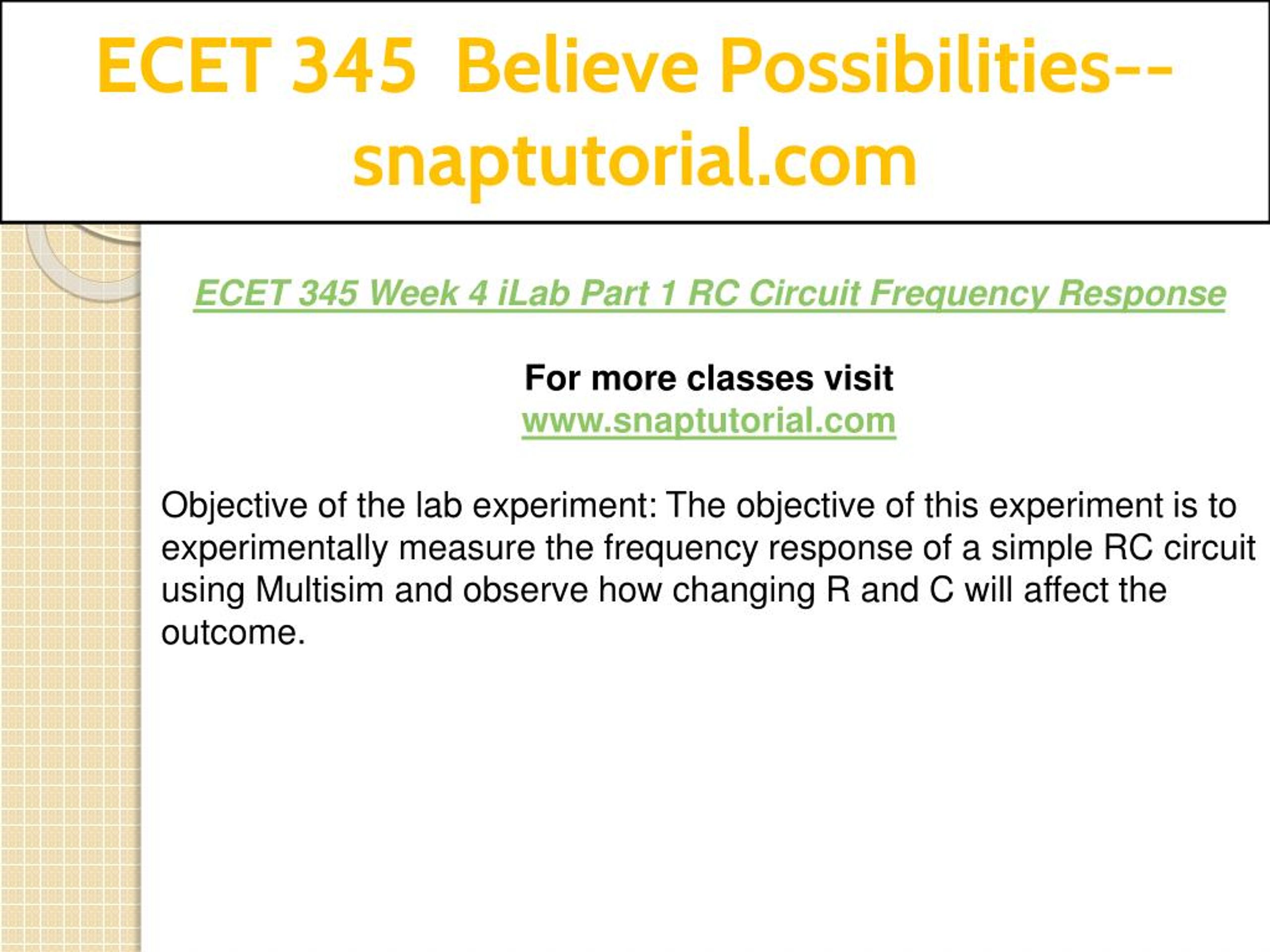 ECET 345 Believe Possibilities--snaptutorial.com

ECET 345 Week 4 iLab Part 1 RC Circuit Frequency Response

For more classes visit
www.snaptutorial.com

Objective of the lab experiment: The objective of this experiment is to experimentally measure the frequency response of a simple RC circuit using Multisim and observe how changing R and C will affect the outcome.